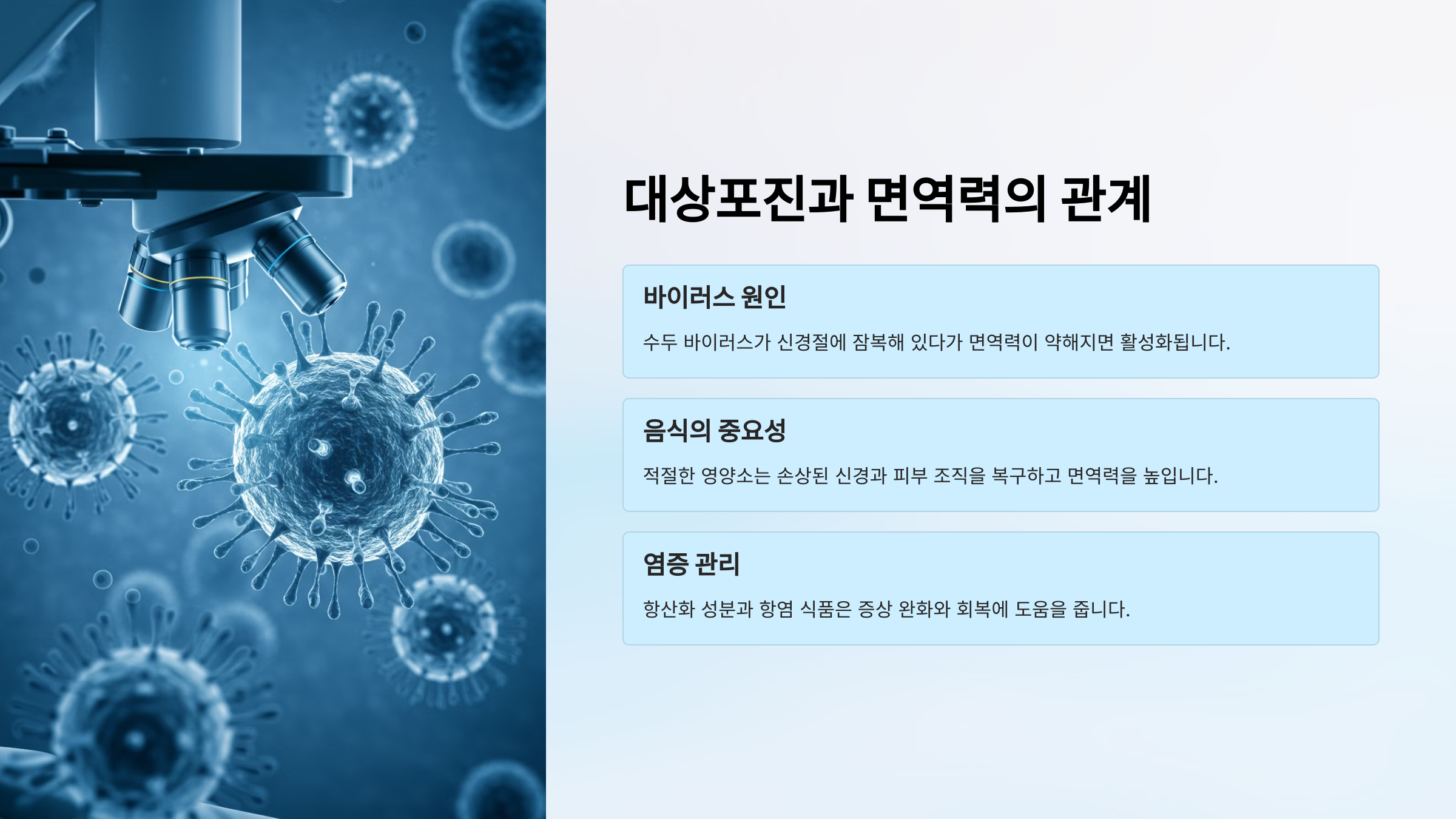 대상포진과 면역력의 관계

바이러스 원인

수두 바이러스가 신경절에 잠복해 있다가 면역력이 약해지면 활성화됩니다.

음식의 중요성

적절한 영양소는 손상된 신경과 피부 조직을 복구하고 면역력을 높입니다.

염증 관리

항산화 성분과 항염 식품은 증상 완화와 회복에 도움을 줍니다.